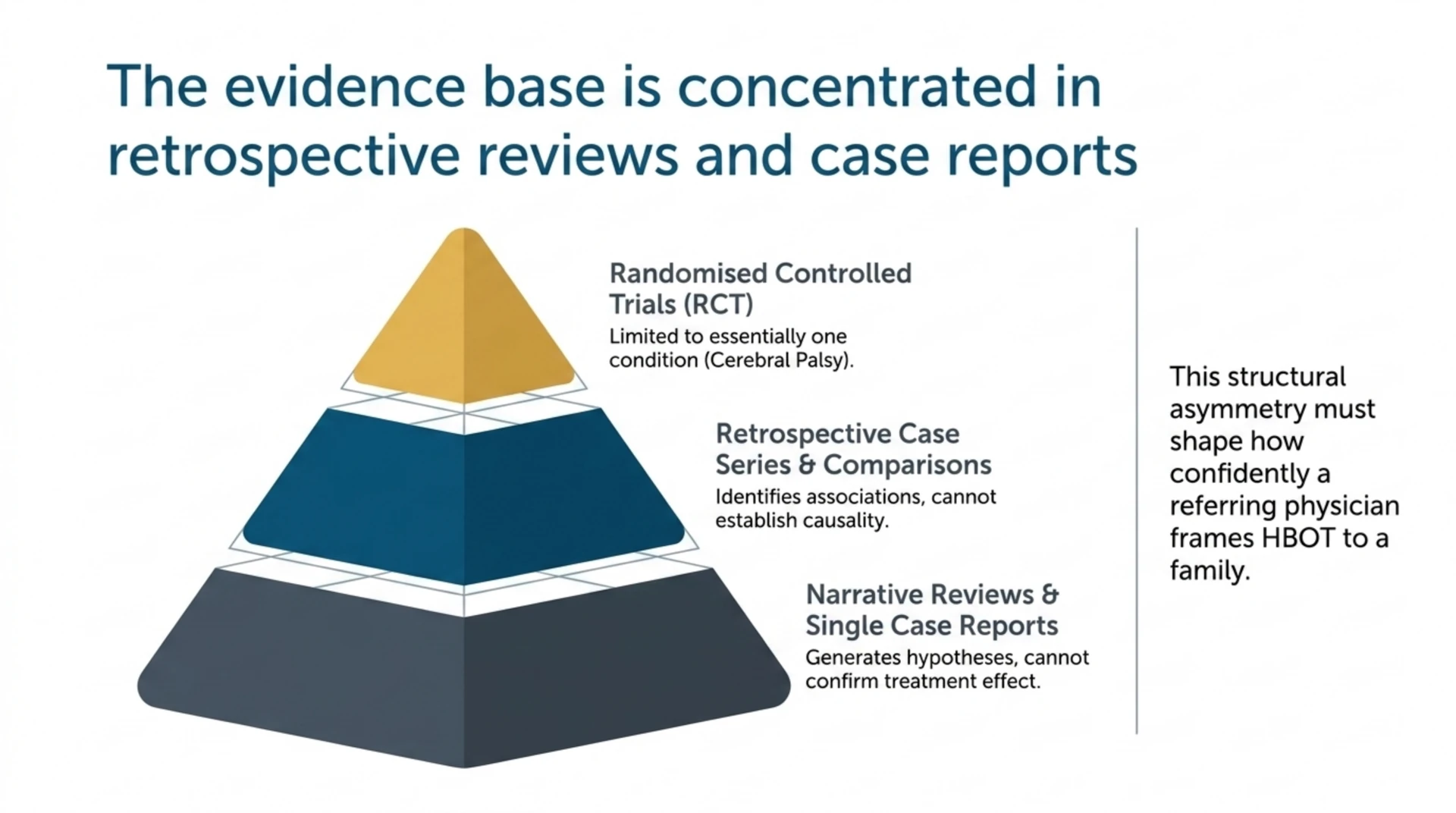 The evidence base is concentrated in retrospective reviews and case reports

Randomised Controlled Trials (RCT)

Limited to essentially one condition (Cerebral Palsy).

Retrospective Case Series & Comparisons

Identifies associations, cannot establish causality.

Narrative Reviews & Single Case Reports

Generates hypotheses, cannot confirm treatment effect.

This structural asymmetry must shape how confidently a referring physician frames HBOT to a family.